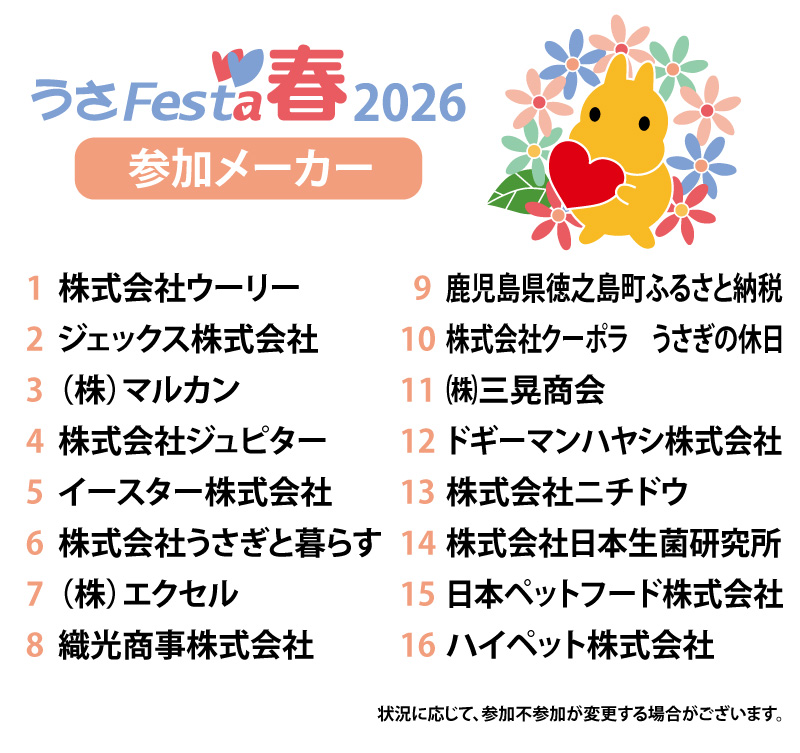 うさFesta春2026

参加メーカー

1 株式会社ウーリー
2 ジェックス株式会社
3 （株）マルカン
4 株式会社ジュピター
5 イースター株式会社
6 株式会社うさぎと暮らす
7 （株）エクセル
8 織光商事株式会社

9 鹿児島県徳之島町ふるさと納税
10 株式会社クーポラ　うさぎの休日
11 ㈱三晃商会
12 ドギーマンハヤシ株式会社
13 株式会社ニチドウ
14 株式会社日本生菌研究所
15 日本ペットフード株式会社
16 ハイペット株式会社

状況に応じて、参加不参加が変更する場合がございます。